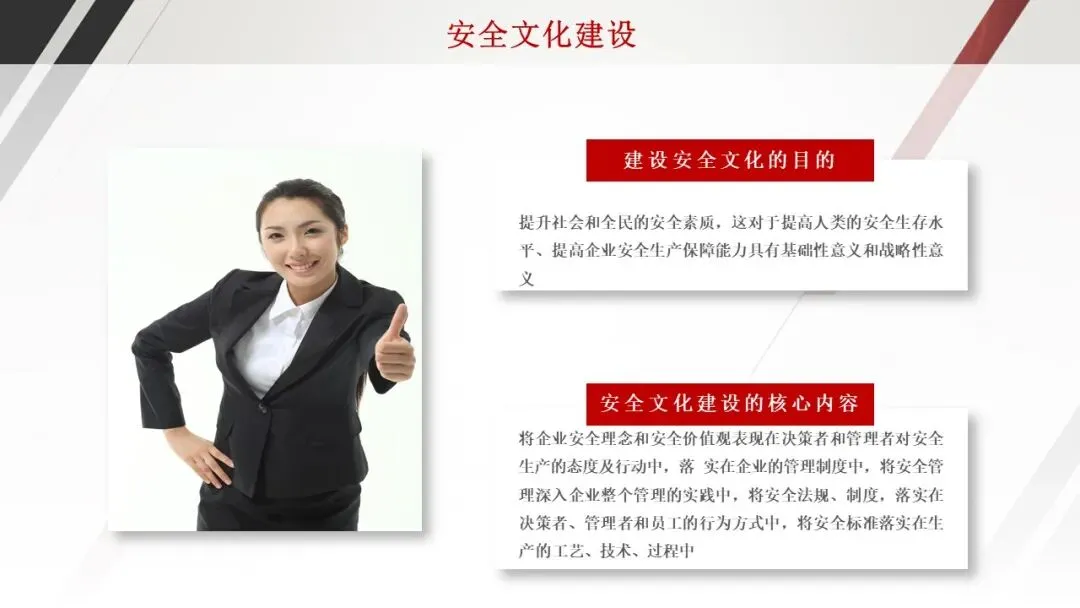 安全文化建设

建设安全文化的目的

提升社会和全民的安全素质，这对于提高人类的安全生存水平、提高企业安全生产保障能力具有基础性意义和战略性意义

安全文化建设的核心内容

将企业安全理念和安全价值观表现在决策者和管理者对安全生产的态度及行动中，落 实在企业的管理制度中，将安全管理深入企业整个管理的实践中，将安全法规、制度，落实在决策者、管理者和员工的行为方式中，将安全标准落实在生产的工艺、技术、过程中